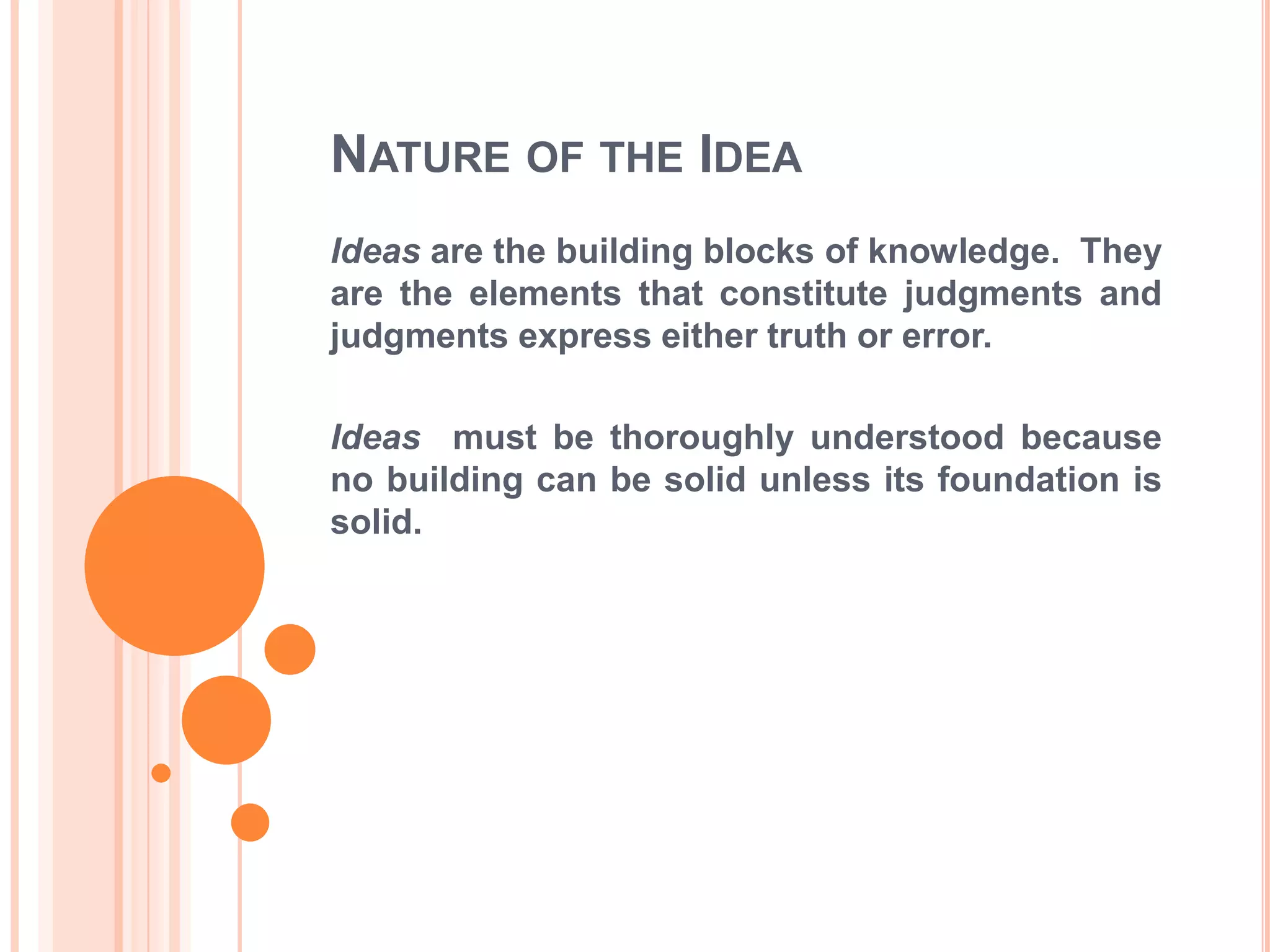 NATURE OF THE IDEA

Ideas are the building blocks of knowledge. They are the elements that constitute judgments and judgments express either truth or error.

Ideas must be thoroughly understood because no building can be solid unless its foundation is solid.